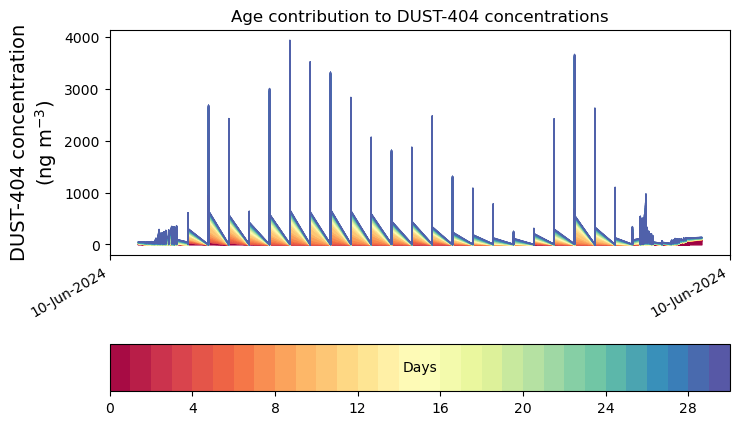 Age contribution to DUST-404 concentrations

DUST-404 concentration (ng m$^{-3}$)

4000
3000
2000
1000
0

10-Jun-2024
10-Jun-2024

Days

0
4
8
12
16
20
24
28